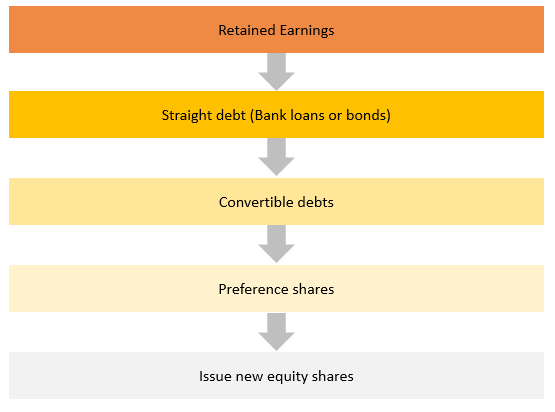 Retained Earnings

Straight debt (Bank loans or bonds)

Convertible debts

Preference shares

Issue new equity shares